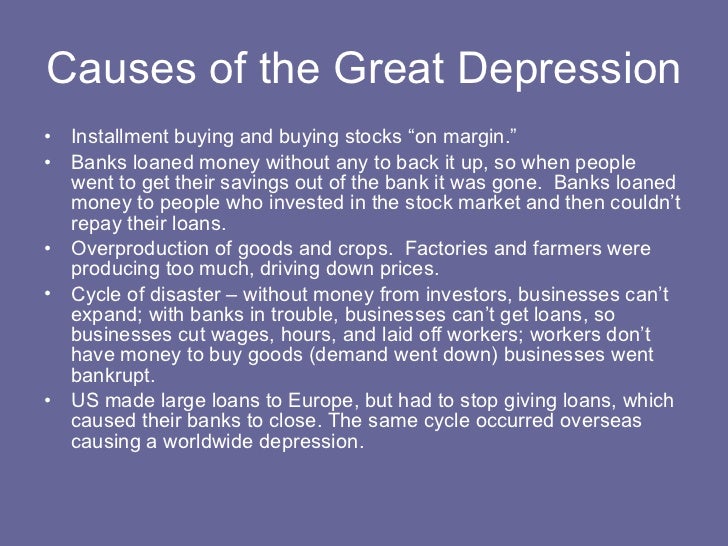 Causes of the Great Depression

• Installment buying and buying stocks “on margin.”
• Banks loaned money without any to back it up, so when people went to get their savings out of the bank it was gone. Banks loaned money to people who invested in the stock market and then couldn’t repay their loans.
• Overproduction of goods and crops. Factories and farmers were producing too much, driving down prices.
• Cycle of disaster – without money from investors, businesses can’t expand; with banks in trouble, businesses can’t get loans, so businesses cut wages, hours, and laid off workers; workers don’t have money to buy goods (demand went down) businesses went bankrupt.
• US made large loans to Europe, but had to stop giving loans, which caused their banks to close. The same cycle occurred overseas causing a worldwide depression.